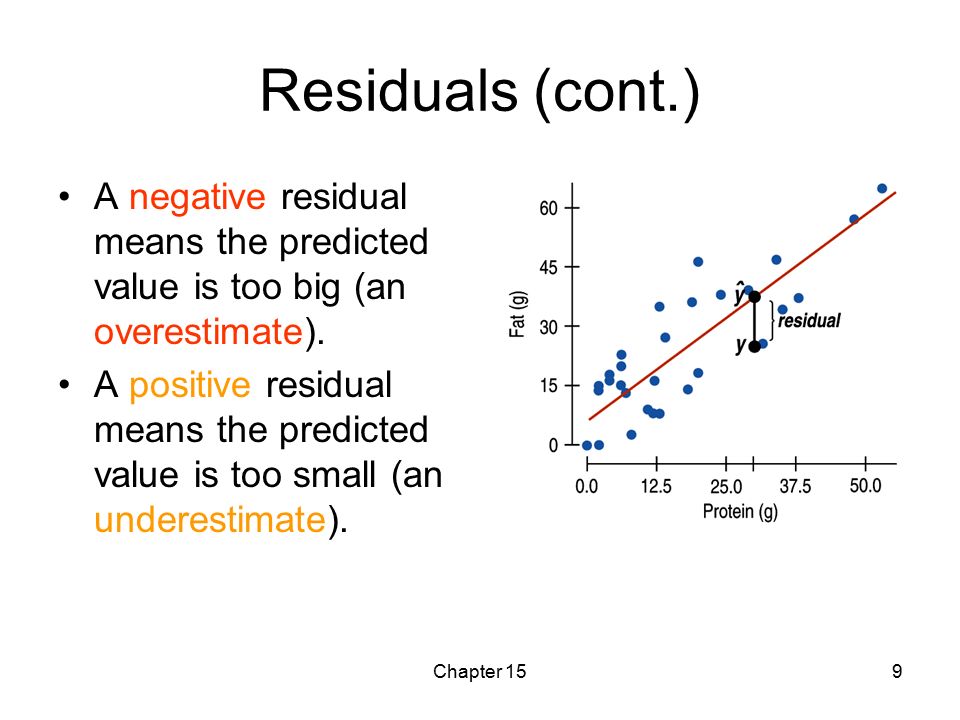 Residuals (cont.)

• A negative residual means the predicted value is too big (an overestimate).

• A positive residual means the predicted value is too small (an underestimate).

60
45
30
15
0
Fat (g)
$\hat{y}$
residual
$y$
0.0
12.5
25.0
37.5
50.0
Protein (g)

Chapter 15

9